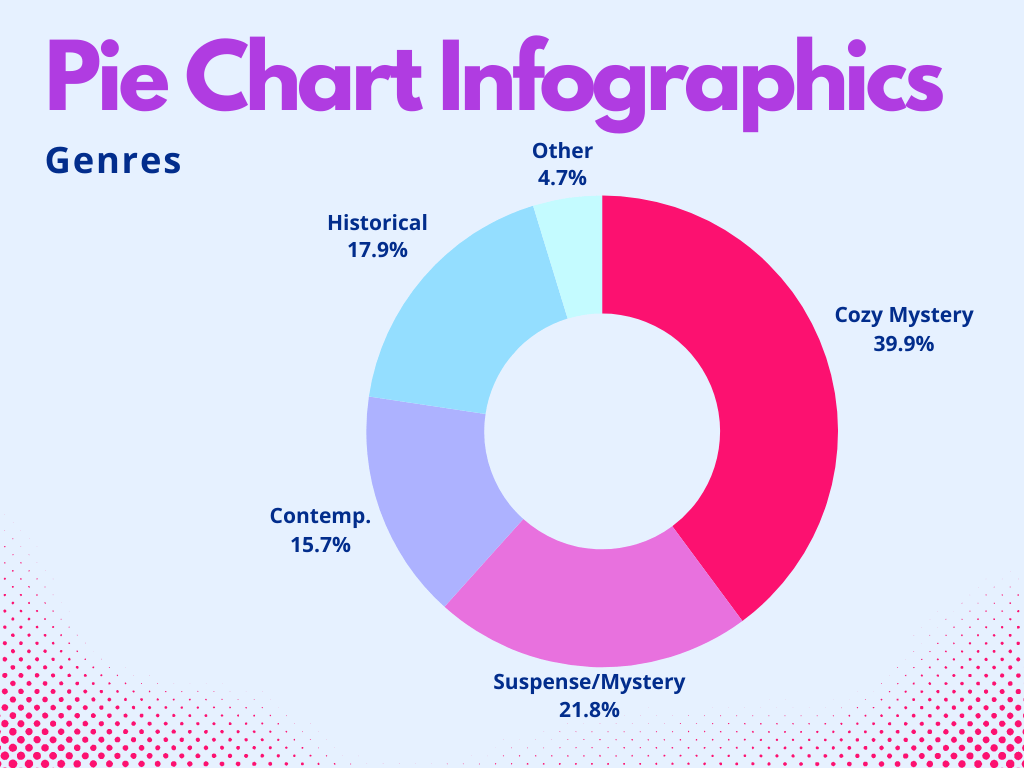 Pie Chart Infographics

Genres

Other
4.7%

Historical
17.9%

Cozy Mystery
39.9%

Contemp.
15.7%

Suspense/Mystery
21.8%